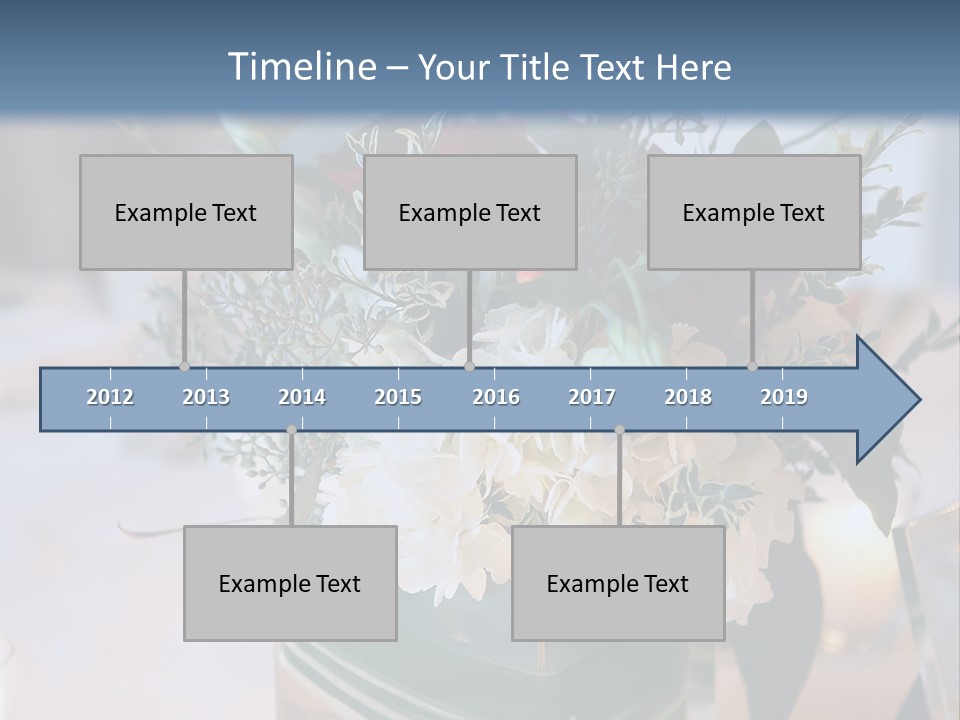 Timeline – Your Title Text Here

Example Text

Example Text

Example Text

2012 2013 2014 2015 2016 2017 2018 2019

Example Text

Example Text